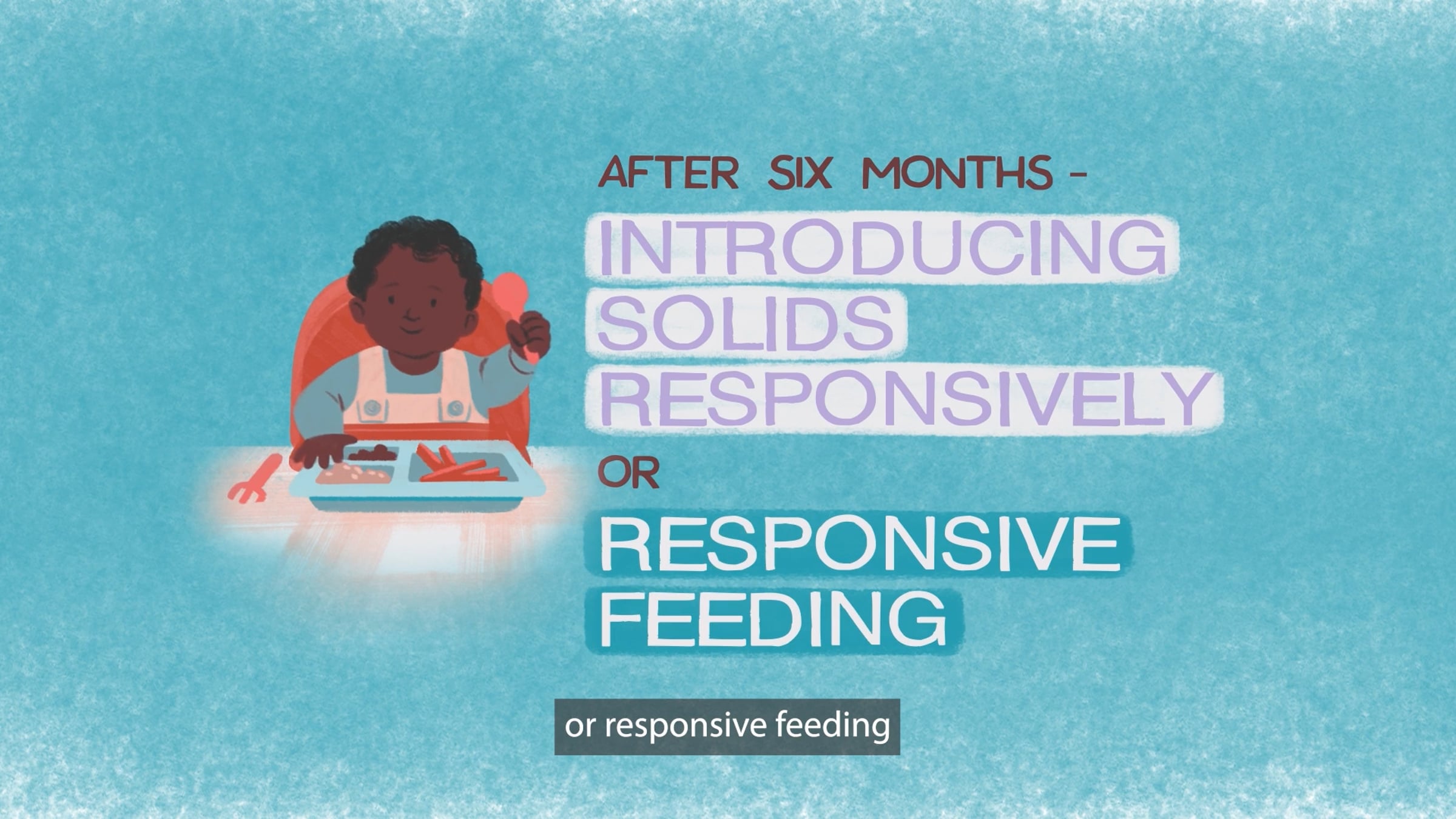 AFTER SIX MONTHS -
INTRODUCING SOLIDS RESPONSIVELY
OR
RESPONSIVE FEEDING

or responsive feeding